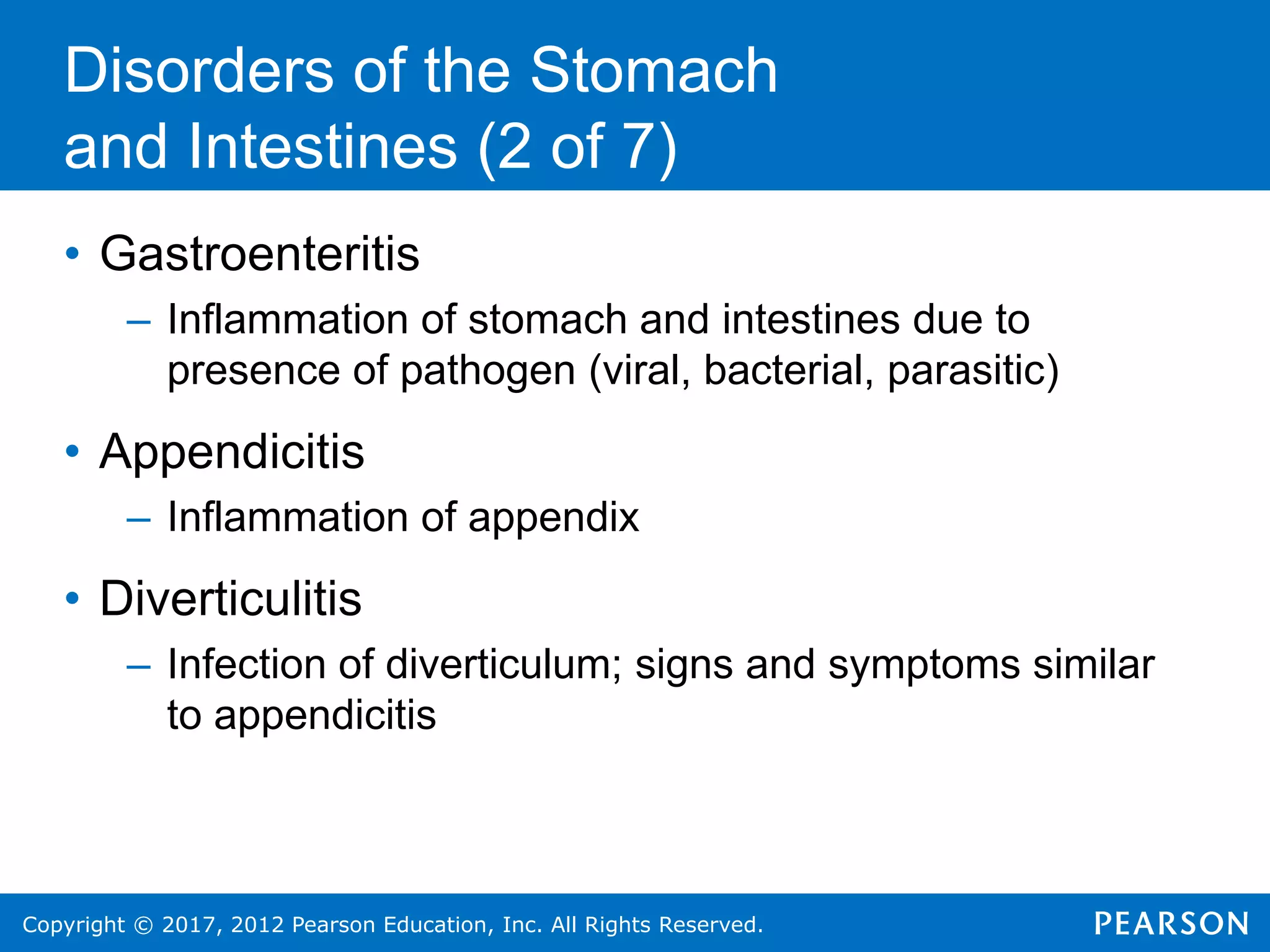 Disorders of the Stomach and Intestines (2 of 7)

• Gastroenteritis
– Inflammation of stomach and intestines due to presence of pathogen (viral, bacterial, parasitic)

• Appendicitis
– Inflammation of appendix

• Diverticulitis
– Infection of diverticulum; signs and symptoms similar to appendicitis

Copyright © 2017, 2012 Pearson Education, Inc. All Rights Reserved.

PEARSON